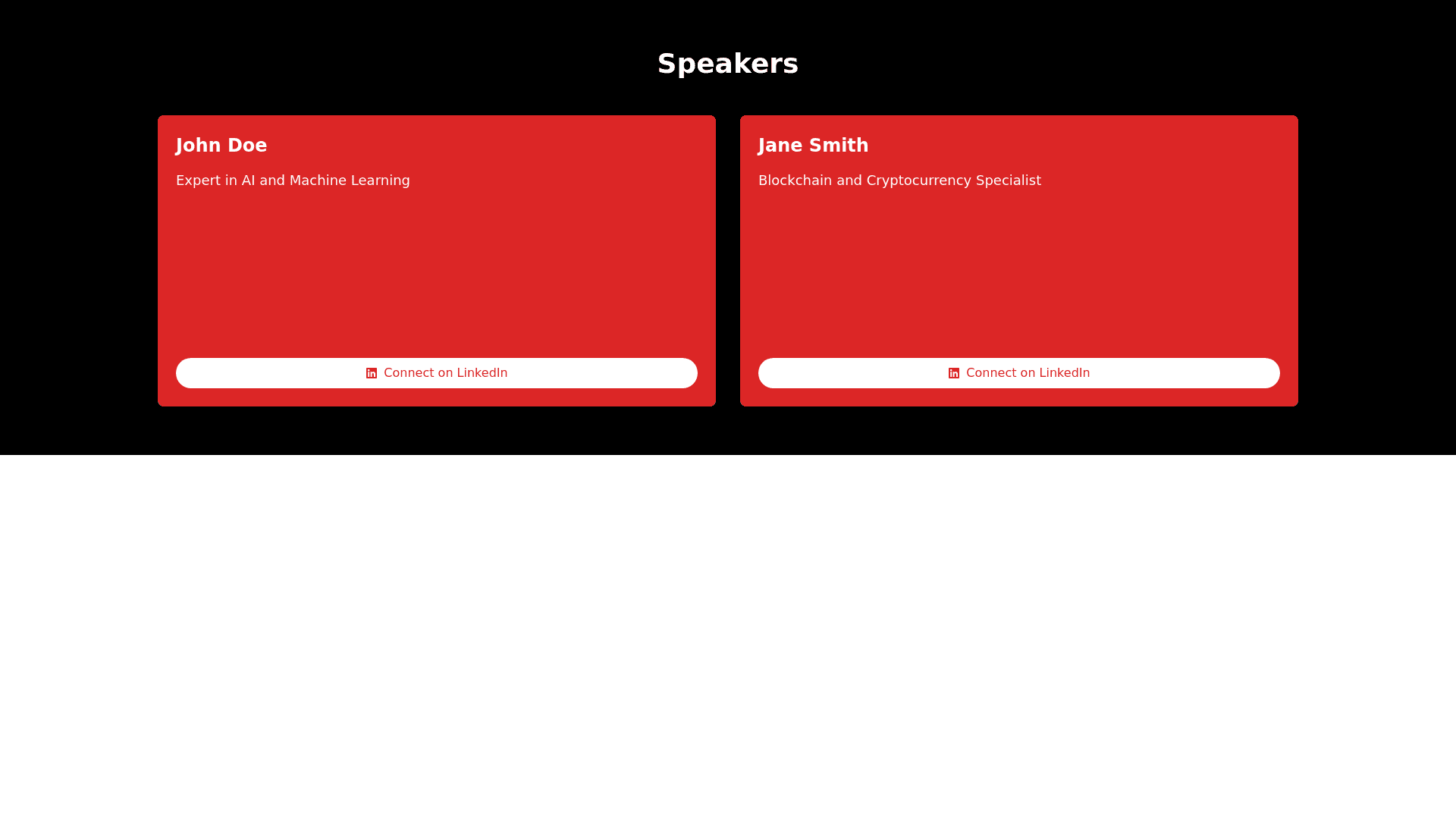 Speakers

John Doe

Expert in AI and Machine Learning

Connect on LinkedIn

Jane Smith

Blockchain and Cryptocurrency Specialist

Connect on LinkedIn